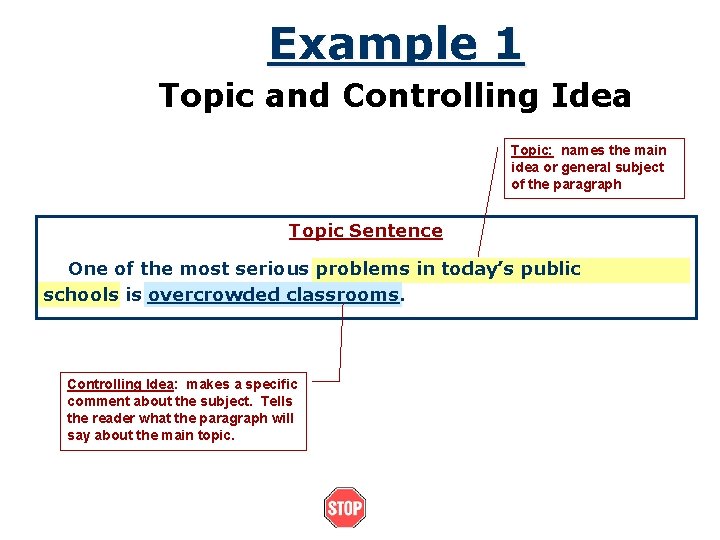 Example 1

Topic and Controlling Idea

Topic: names the main idea or general subject of the paragraph

Topic Sentence

One of the most serious problems in today's public schools is overcrowded classrooms.

Controlling Idea: makes a specific comment about the subject. Tells the reader what the paragraph will say about the main topic.

STOP